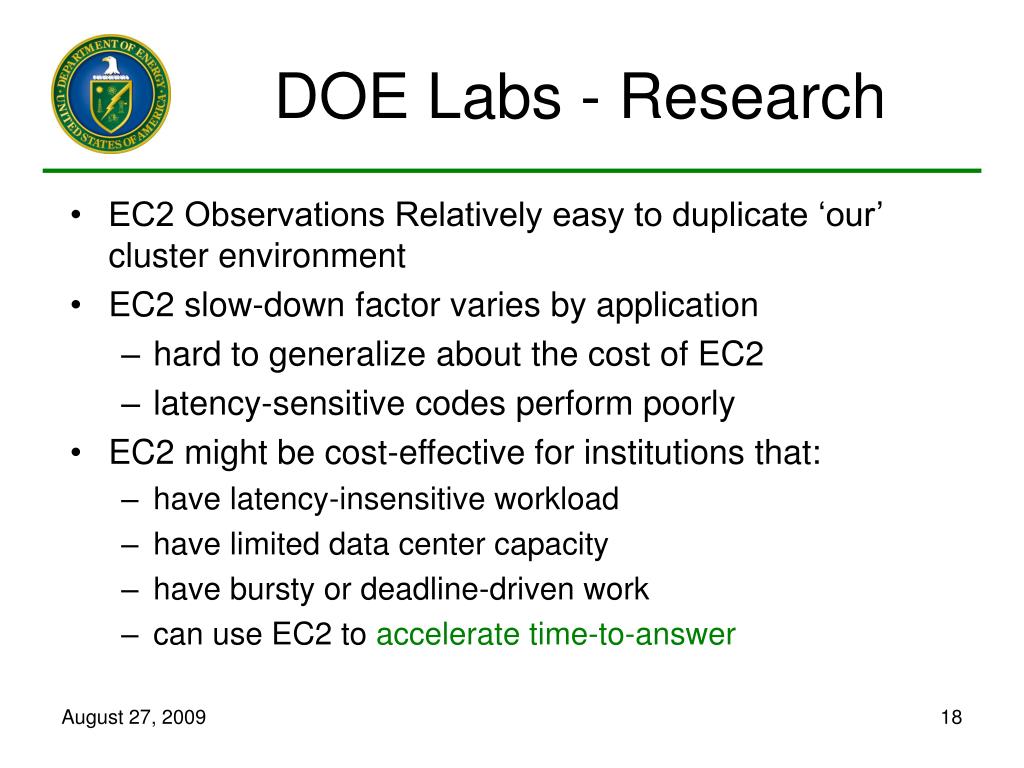 DEPARTMENT OF ENERGY UNITED STATES OF AMERICA

DOE Labs - Research

• EC2 Observations Relatively easy to duplicate ‘our’ cluster environment
• EC2 slow-down factor varies by application
– hard to generalize about the cost of EC2
– latency-sensitive codes perform poorly
• EC2 might be cost-effective for institutions that:
– have latency-insensitive workload
– have limited data center capacity
– have bursty or deadline-driven work
– can use EC2 to accelerate time-to-answer

August 27, 2009

18